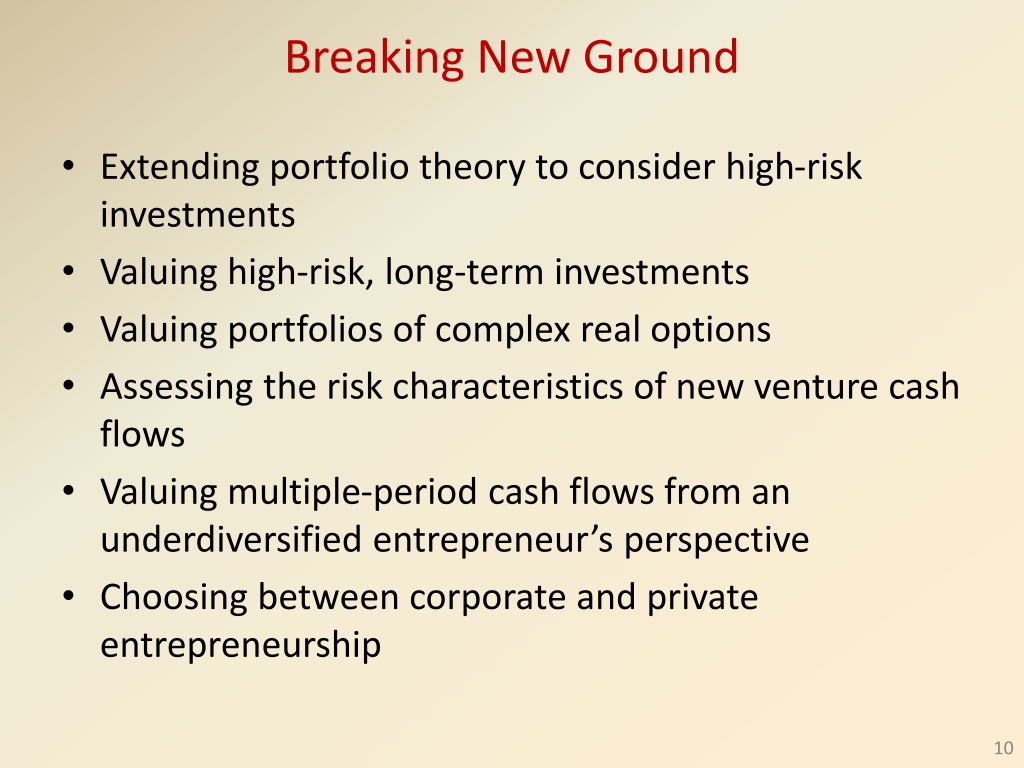 Breaking New Ground

• Extending portfolio theory to consider high-risk investments
• Valuing high-risk, long-term investments
• Valuing portfolios of complex real options
• Assessing the risk characteristics of new venture cash flows
• Valuing multiple-period cash flows from an underdiversified entrepreneur’s perspective
• Choosing between corporate and private entrepreneurship

10